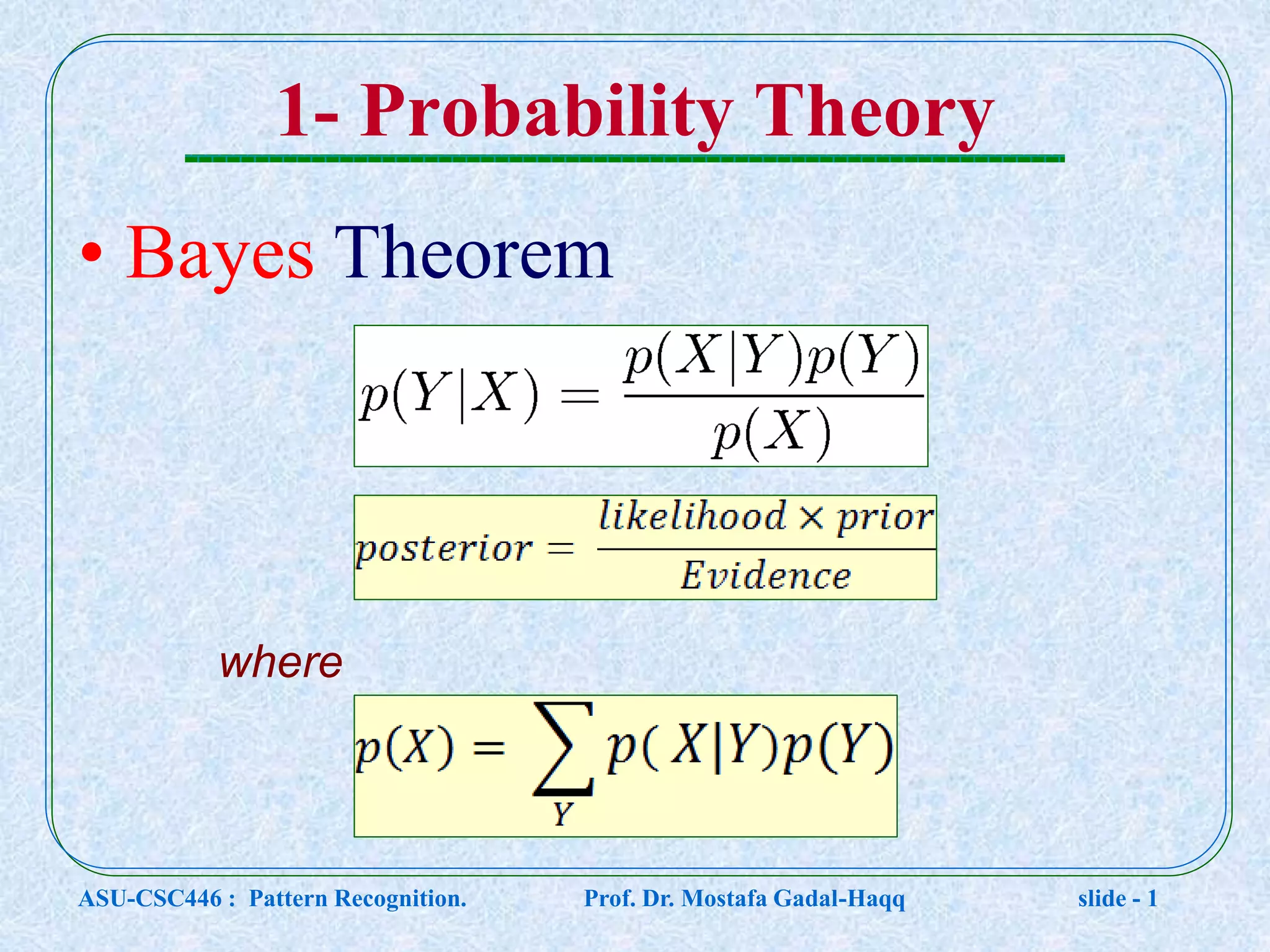 1- Probability Theory

• Bayes Theorem

$p(Y|X) = \frac{p(X|Y)p(Y)}{p(X)}$

$posterior = \frac{likelihood \times prior}{Evidence}$

where

$p(X) = \sum_{Y} p(X|Y)p(Y)$

ASU-CSC446 : Pattern Recognition. Prof. Dr. Mostafa Gadal-Haqq slide - 1